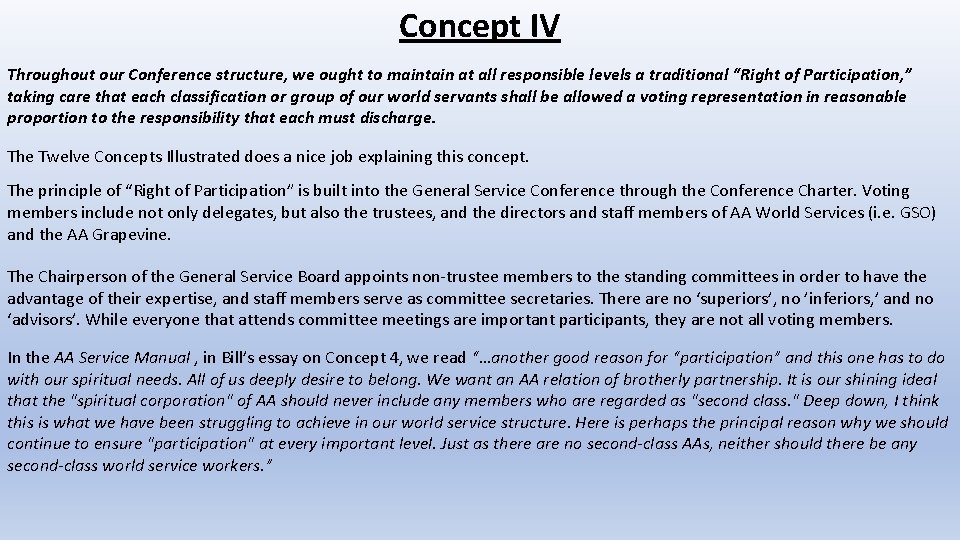 Concept IV

Throughout our Conference structure, we ought to maintain at all responsible levels a traditional "Right of Participation," taking care that each classification or group of our world servants shall be allowed a voting representation in reasonable proportion to the responsibility that each must discharge.

The Twelve Concepts Illustrated does a nice job explaining this concept.

The principle of "Right of Participation" is built into the General Service Conference through the Conference Charter. Voting members include not only delegates, but also the trustees, and the directors and staff members of AA World Services (i.e. GSO) and the AA Grapevine.

The Chairperson of the General Service Board appoints non-trustee members to the standing committees in order to have the advantage of their expertise, and staff members serve as committee secretaries. There are no 'superiors', no 'inferiors,' and no 'advisors'. While everyone that attends committee meetings are important participants, they are not all voting members.

In the AA Service Manual , in Bill's essay on Concept 4, we read "…another good reason for "participation" and this one has to do with our spiritual needs. All of us deeply desire to belong. We want an AA relation of brotherly partnership. It is our shining ideal that the "spiritual corporation" of AA should never include any members who are regarded as "second class." Deep down, I think this is what we have been struggling to achieve in our world service structure. Here is perhaps the principal reason why we should continue to ensure "participation" at every important level. Just as there are no second-class AAs, neither should there be any second-class world service workers."